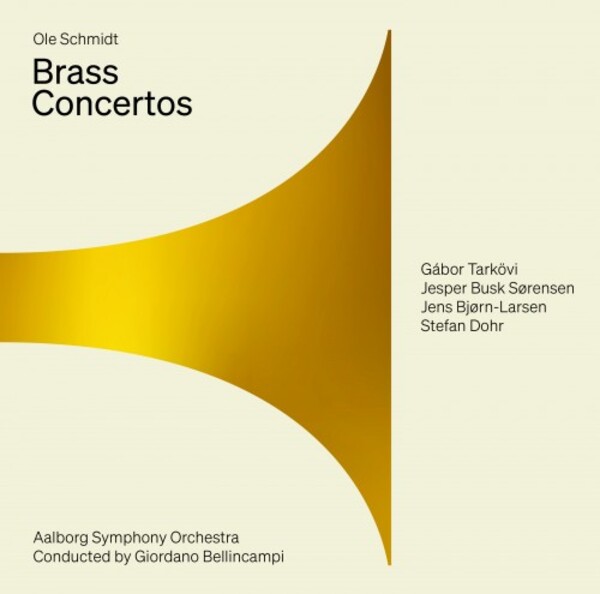 Ole Schmidt

Brass Concertos

Gábor Tarkövi
Jesper Busk Sørensen
Jens Bjørn-Larsen
Stefan Dohr

Aalborg Symphony Orchestra
Conducted by Giordano Bellincampi